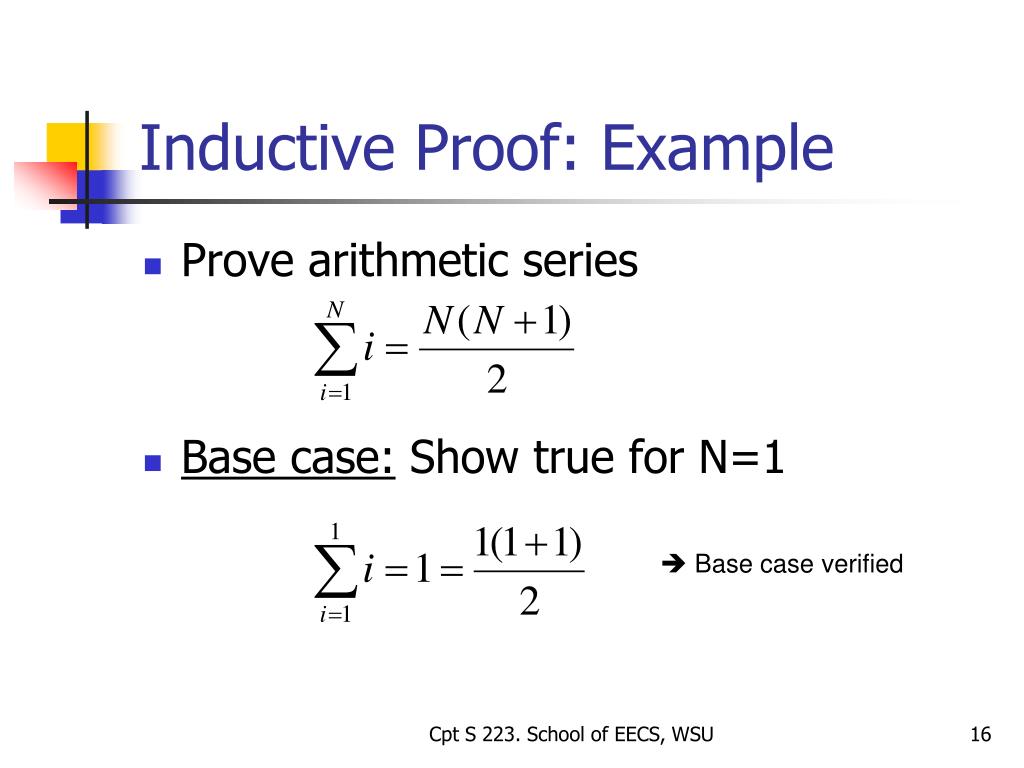 Inductive Proof: Example

Prove arithmetic series

$\sum_{i=1}^{N} i = \frac{N(N+1)}{2}$

Base case: Show true for N=1

$\sum_{i=1}^{1} i = 1 = \frac{1(1+1)}{2}$

➔ Base case verified

Cpt S 223. School of EECS, WSU

16